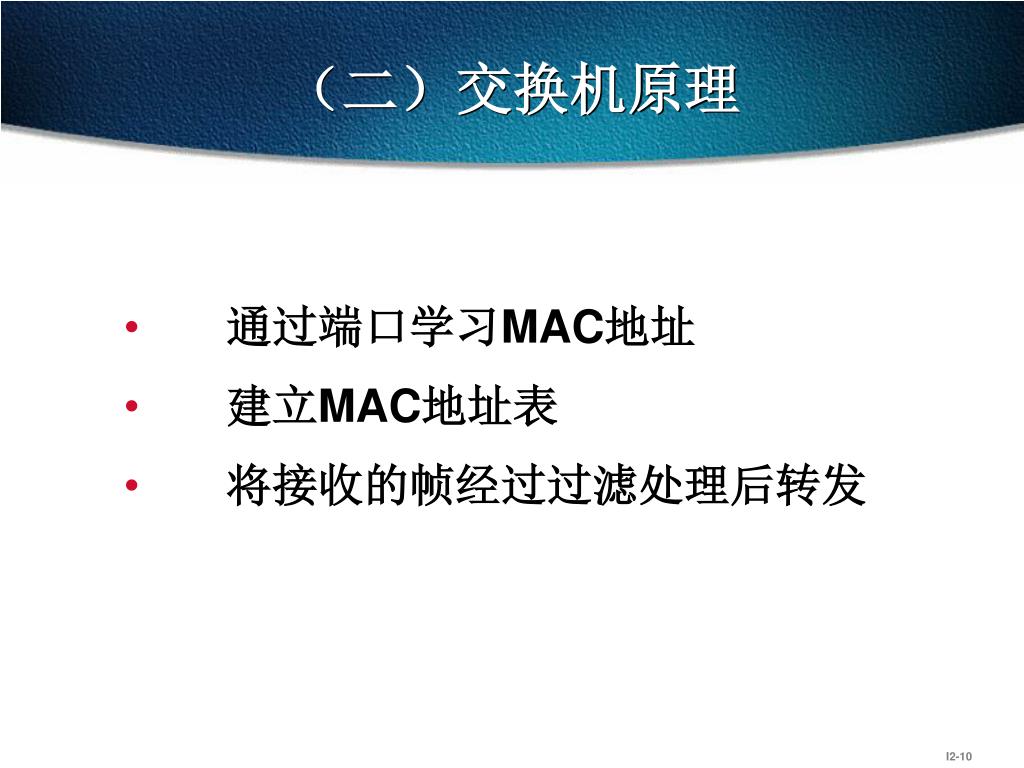 （二）交换机原理

• 通过端口学习MAC地址
• 建立MAC地址表
• 将接收的帧经过过滤处理后转发

I2-10